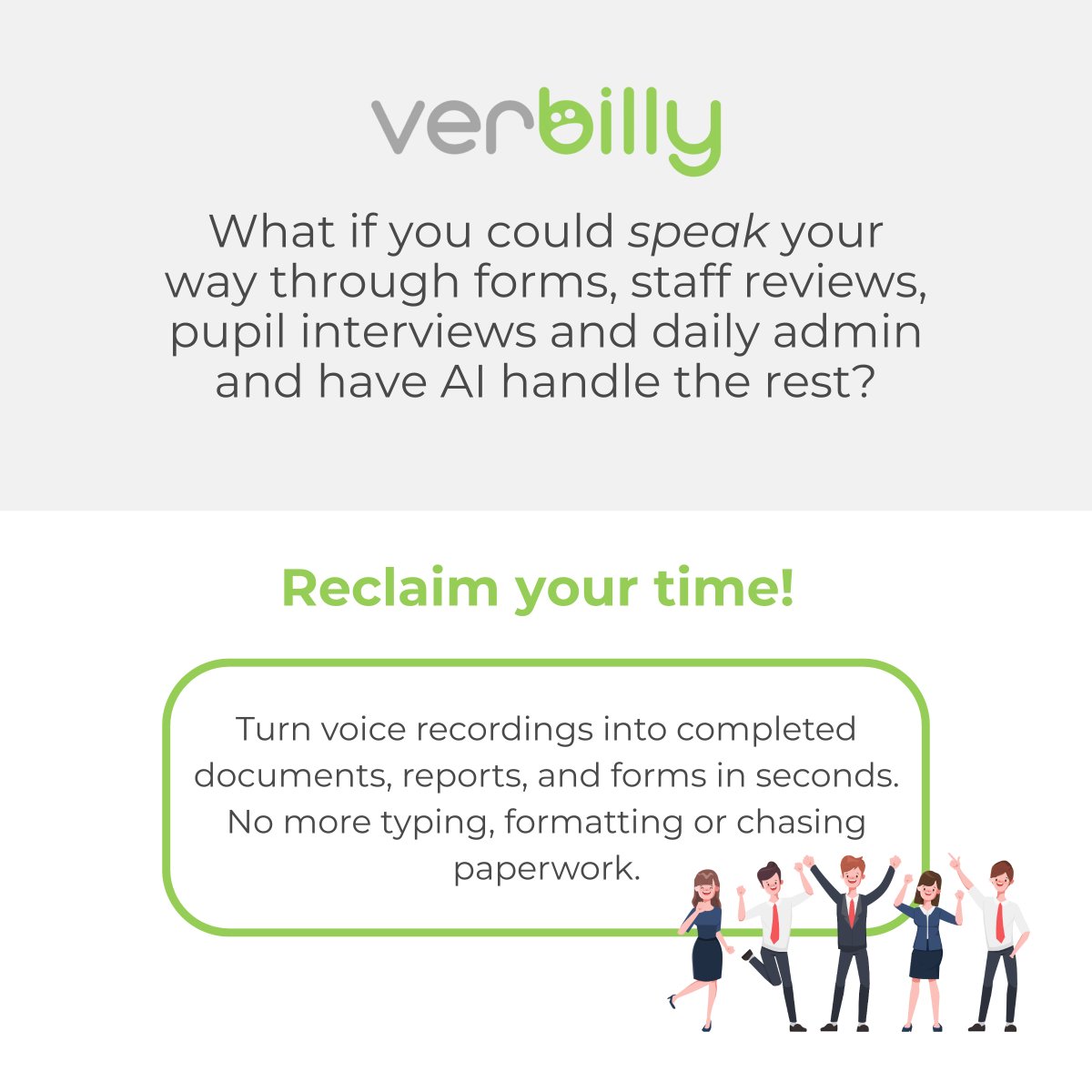 verbilly

What if you could speak your way through forms, staff reviews, pupil interviews and daily admin and have AI handle the rest?

Reclaim your time!

Turn voice recordings into completed documents, reports, and forms in seconds. No more typing, formatting or chasing paperwork.